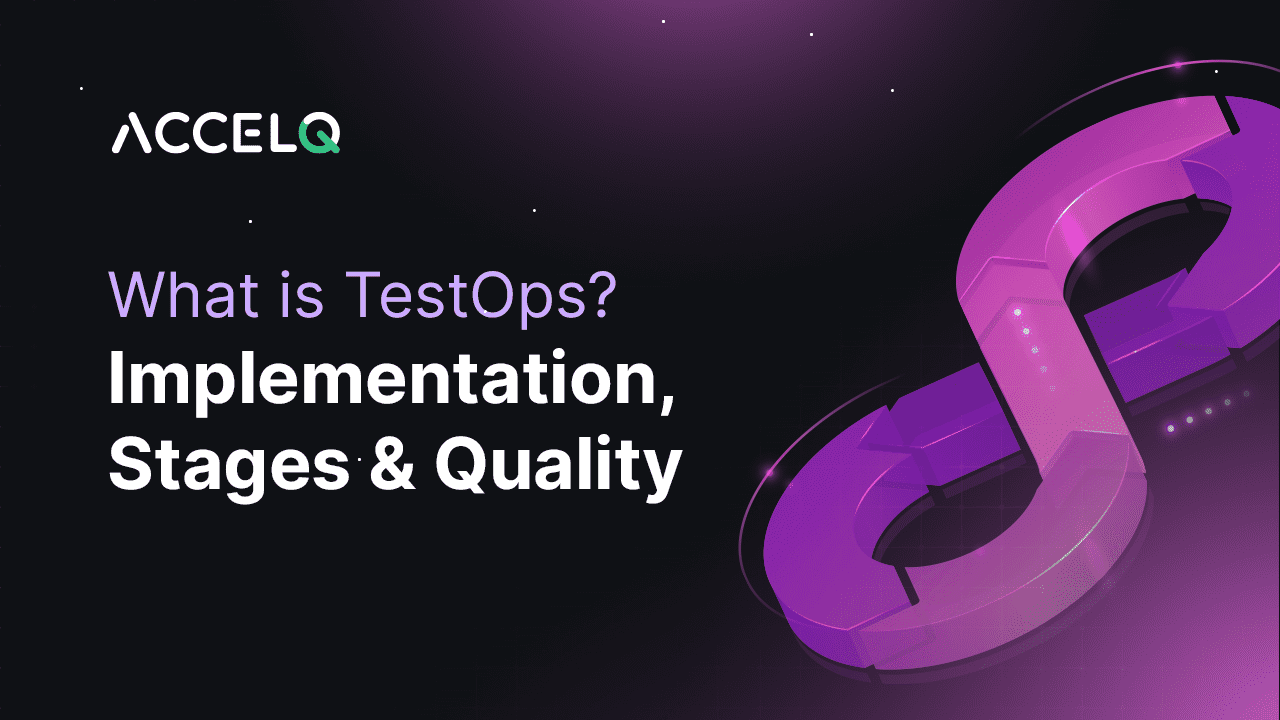 ACCELQ

What is TestOps?
Implementation, Stages & Quality